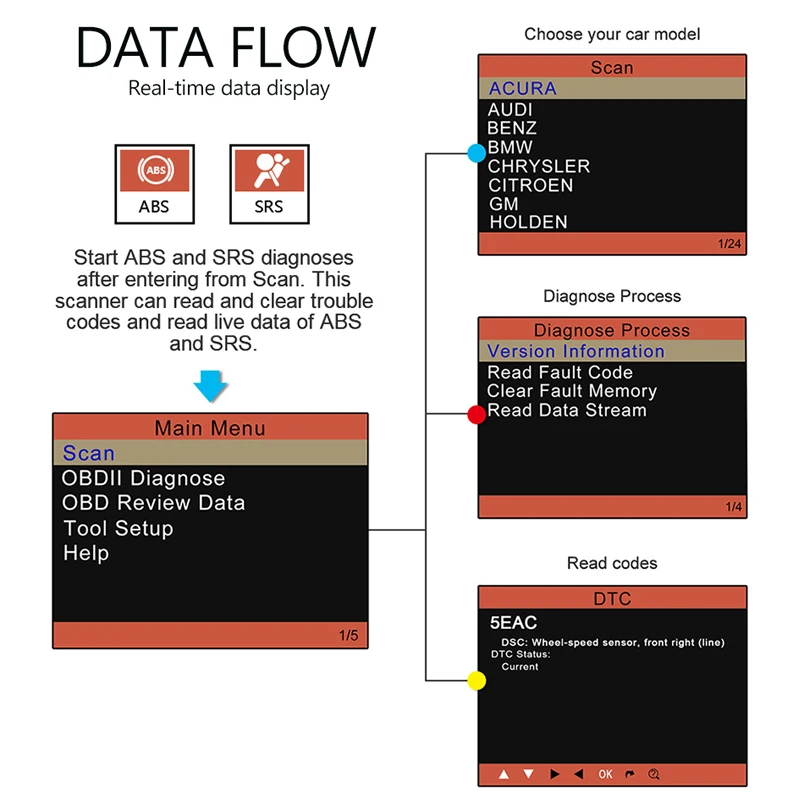 DATA FLOW
Real-time data display

ABS
ABS

SRS

Start ABS and SRS diagnoses after entering from Scan. This scanner can read and clear trouble codes and read live data of ABS and SRS.

Main Menu
Scan
OBDII Diagnose
OBD Review Data
Tool Setup
Help
1/5

Choose your car model

Scan
ACURA
AUDI
BENZ
BMW
CHRYSLER
CITROEN
GM
HOLDEN
1/24

Diagnose Process

Diagnose Process
Version Information
Read Fault Code
Clear Fault Memory
Read Data Stream
1/4

Read codes

DTC
5EAC
DSC: Wheel-speed sensor, front right (line)
DTC Status:
Current
OK